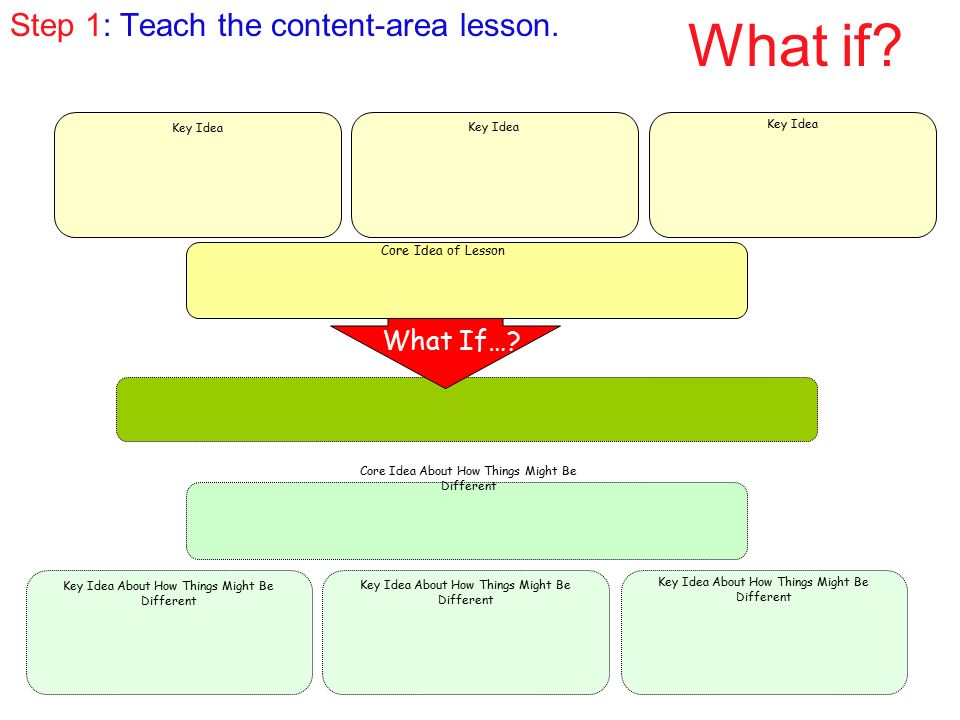 Step 1: Teach the content-area lesson.

What if?

Key Idea

Key Idea

Key Idea

Core Idea of Lesson

What If…?

Core Idea About How Things Might Be Different

Key Idea About How Things Might Be Different

Key Idea About How Things Might Be Different

Key Idea About How Things Might Be Different